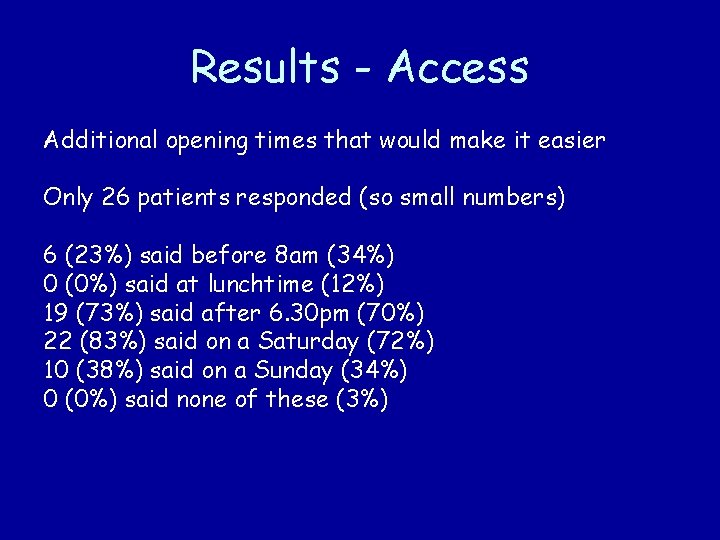 Results - Access

Additional opening times that would make it easier

Only 26 patients responded (so small numbers)

6 (23%) said before 8am (34%)
0 (0%) said at lunchtime (12%)
19 (73%) said after 6.30pm (70%)
22 (83%) said on a Saturday (72%)
10 (38%) said on a Sunday (34%)
0 (0%) said none of these (3%)